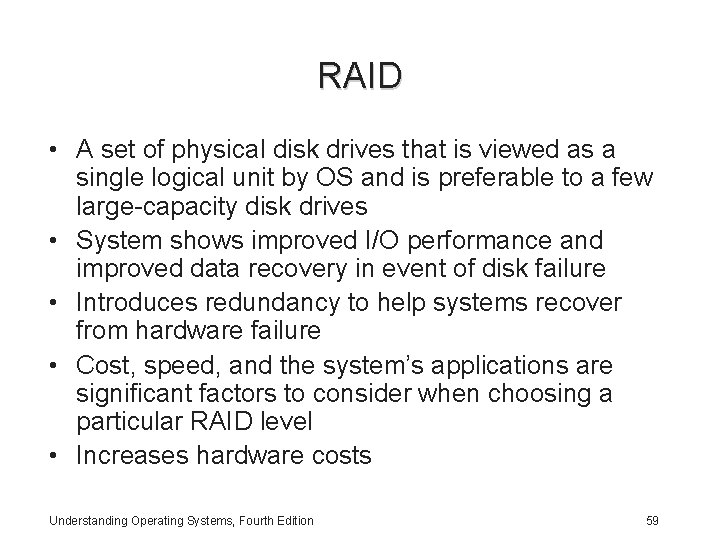 RAID

• A set of physical disk drives that is viewed as a single logical unit by OS and is preferable to a few large-capacity disk drives
• System shows improved I/O performance and improved data recovery in event of disk failure
• Introduces redundancy to help systems recover from hardware failure
• Cost, speed, and the system's applications are significant factors to consider when choosing a particular RAID level
• Increases hardware costs

Understanding Operating Systems, Fourth Edition

59